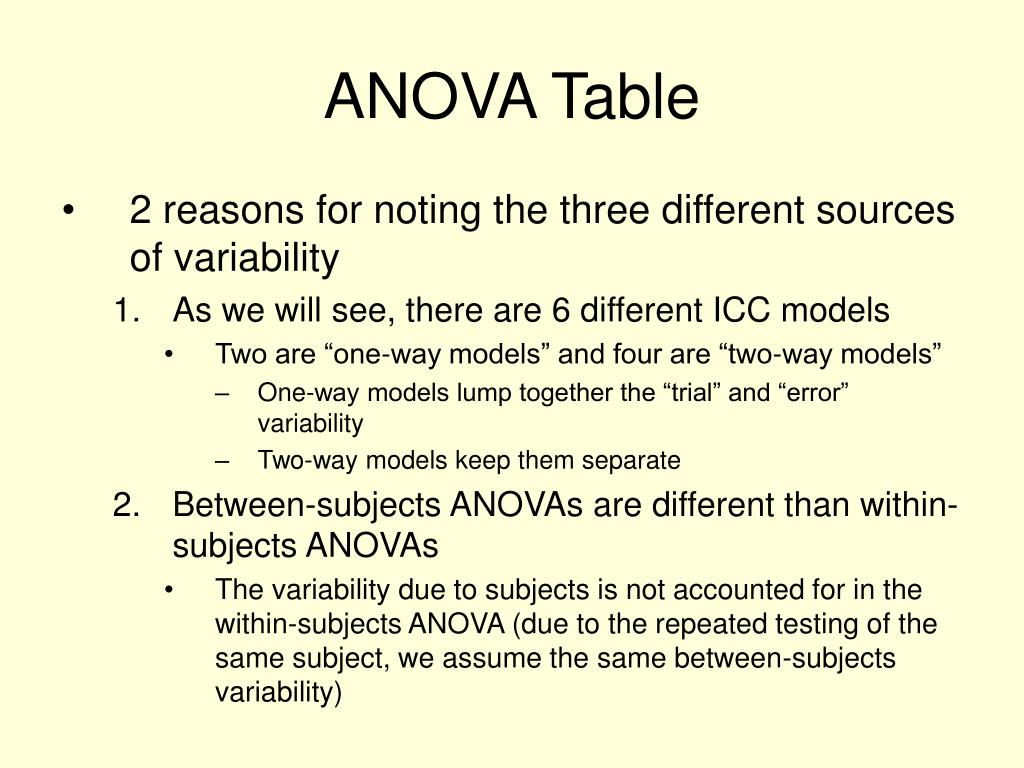 ANOVA Table

• 2 reasons for noting the three different sources of variability

1. As we will see, there are 6 different ICC models
 • Two are “one-way models” and four are “two-way models”
  – One-way models lump together the “trial” and “error” variability
  – Two-way models keep them separate

2. Between-subjects ANOVAs are different than within-subjects ANOVAs
 • The variability due to subjects is not accounted for in the within-subjects ANOVA (due to the repeated testing of the same subject, we assume the same between-subjects variability)